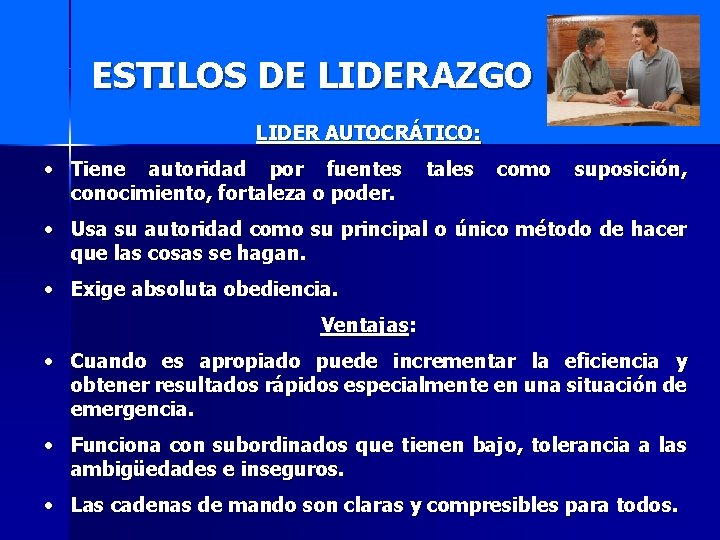 ESTILOS DE LIDERAZGO

LIDER AUTOCRÁTICO:

• Tiene autoridad por fuentes tales como suposición, conocimiento, fortaleza o poder.

• Usa su autoridad como su principal o único método de hacer que las cosas se hagan.

• Exige absoluta obediencia.

Ventajas:

• Cuando es apropiado puede incrementar la eficiencia y obtener resultados rápidos especialmente en una situación de emergencia.

• Funciona con subordinados que tienen bajo, tolerancia a las ambigüedades e inseguros.

• Las cadenas de mando son claras y compresibles para todos.